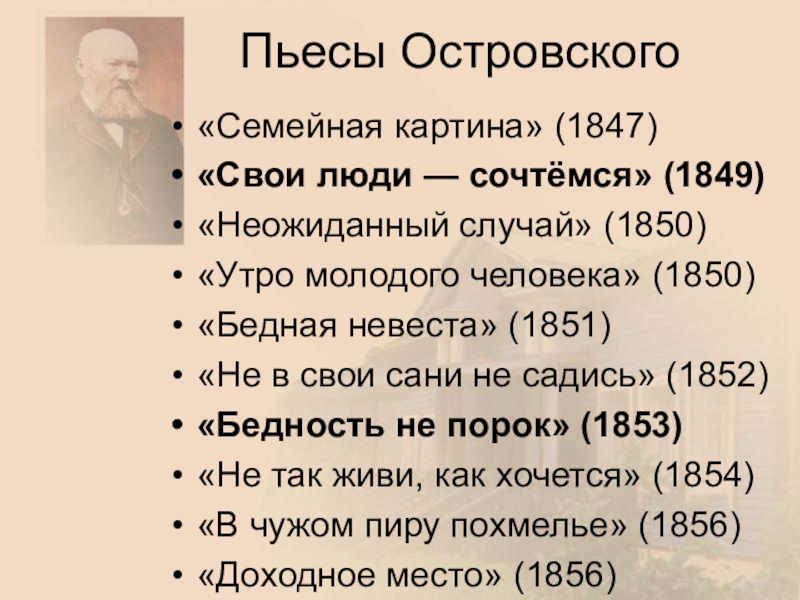 Пьесы Островского

• «Семейная картина» (1847)
• «Свои люди — сочтёмся» (1849)
• «Неожиданный случай» (1850)
• «Утро молодого человека» (1850)
• «Бедная невеста» (1851)
• «Не в свои сани не садись» (1852)
• «Бедность не порок» (1853)
• «Не так живи, как хочется» (1854)
• «В чужом пиру похмелье» (1856)
• «Доходное место» (1856)